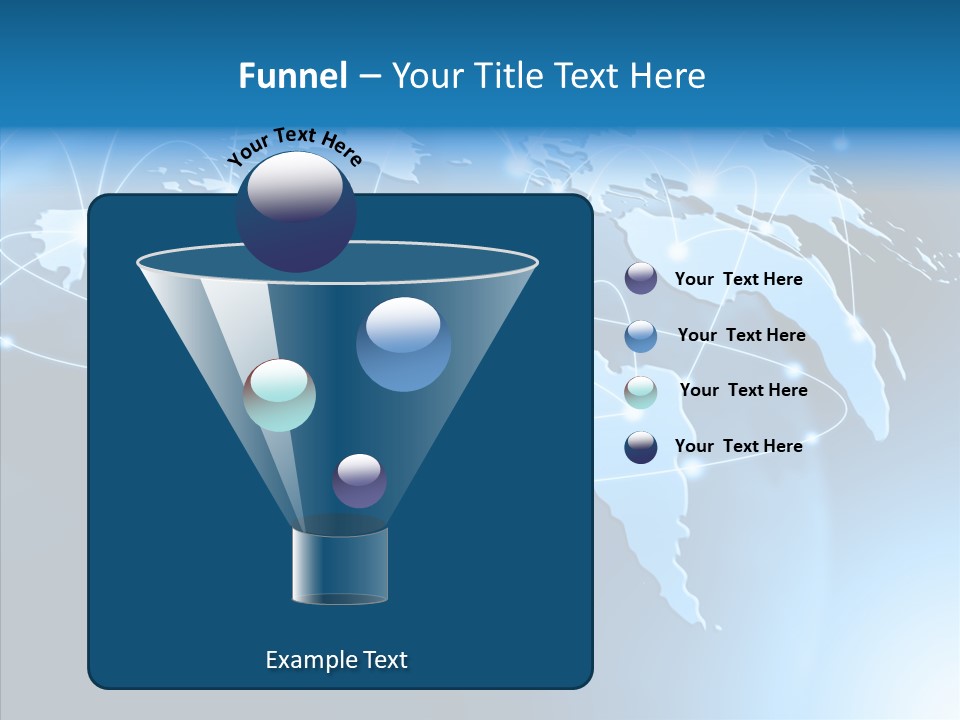 Funnel – Your Title Text Here

Your Text Here

Your Text Here

Your Text Here

Your Text Here

Your Text Here

Example Text